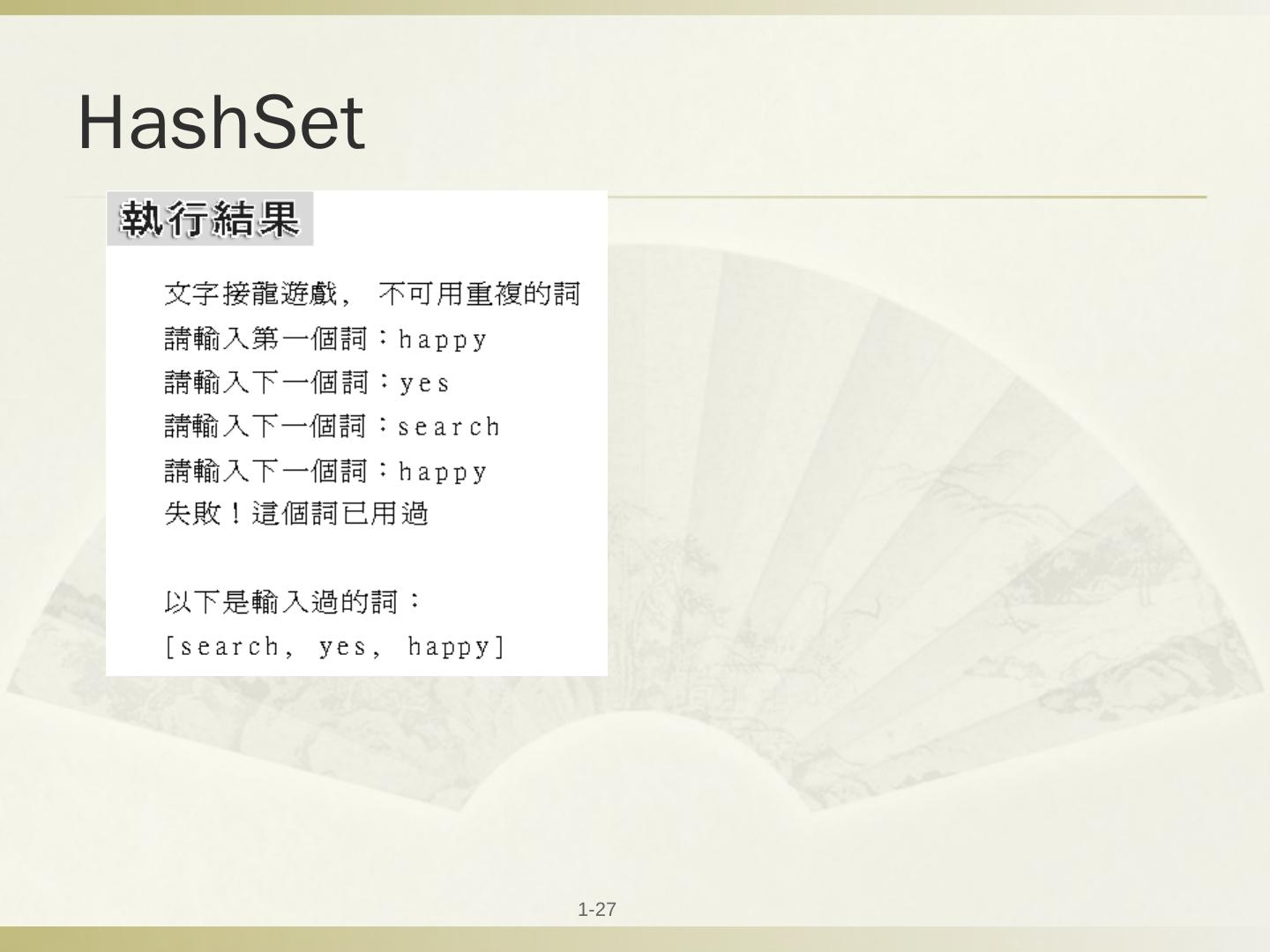 HashSet

執行結果

文字接龍遊戲， 不可用重複的詞
請輸入第一個詞：happy
請輸入下一個詞：yes
請輸入下一個詞：search
請輸入下一個詞：happy
失敗！這個詞已用過

以下是輸入過的詞：
[search, yes, happy]

1-27